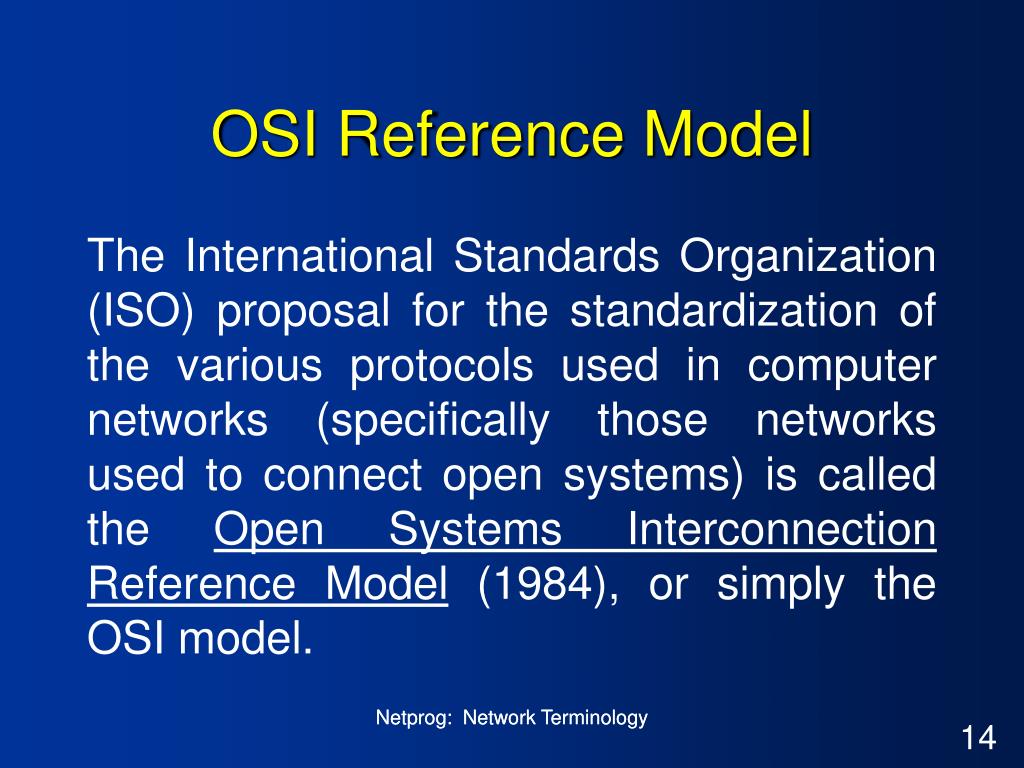 OSI Reference Model

The International Standards Organization (ISO) proposal for the standardization of the various protocols used in computer networks (specifically those networks used to connect open systems) is called the Open Systems Interconnection Reference Model (1984), or simply the OSI model.

Netprog: Network Terminology

14